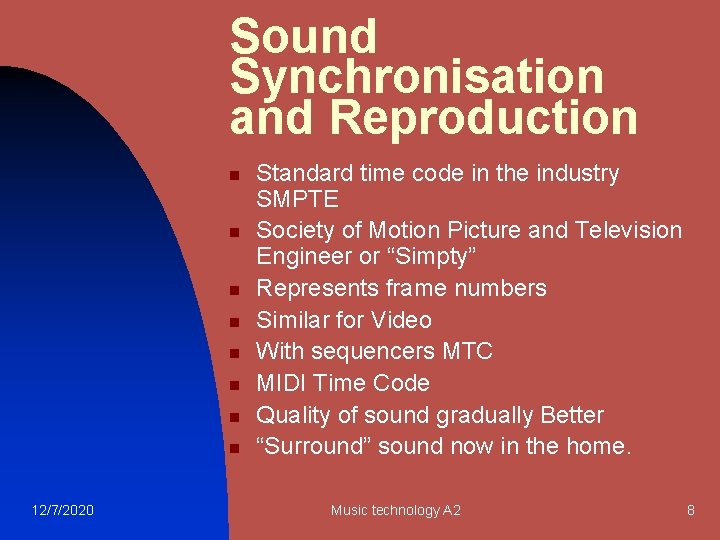 Sound Synchronisation and Reproduction

- Standard time code in the industry SMPTE
- Society of Motion Picture and Television Engineer or “Simpty”
- Represents frame numbers
- Similar for Video
- With sequencers MTC
- MIDI Time Code
- Quality of sound gradually Better
- “Surround” sound now in the home.

12/7/2020

Music technology A2

8